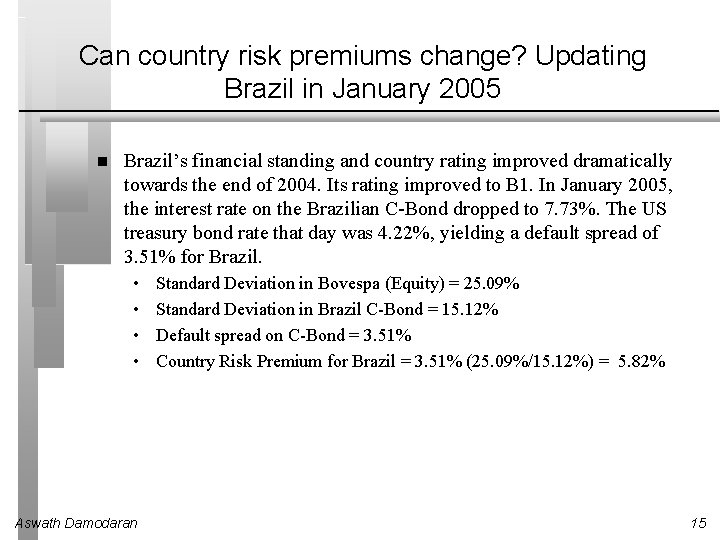 Can country risk premiums change? Updating Brazil in January 2005

■ Brazil's financial standing and country rating improved dramatically towards the end of 2004. Its rating improved to B1. In January 2005, the interest rate on the Brazilian C-Bond dropped to 7.73%. The US treasury bond rate that day was 4.22%, yielding a default spread of 3.51% for Brazil.

• Standard Deviation in Bovespa (Equity) = 25.09%
• Standard Deviation in Brazil C-Bond = 15.12%
• Default spread on C-Bond = 3.51%
• Country Risk Premium for Brazil = 3.51% (25.09%/15.12%) = 5.82%

Aswath Damodaran

15